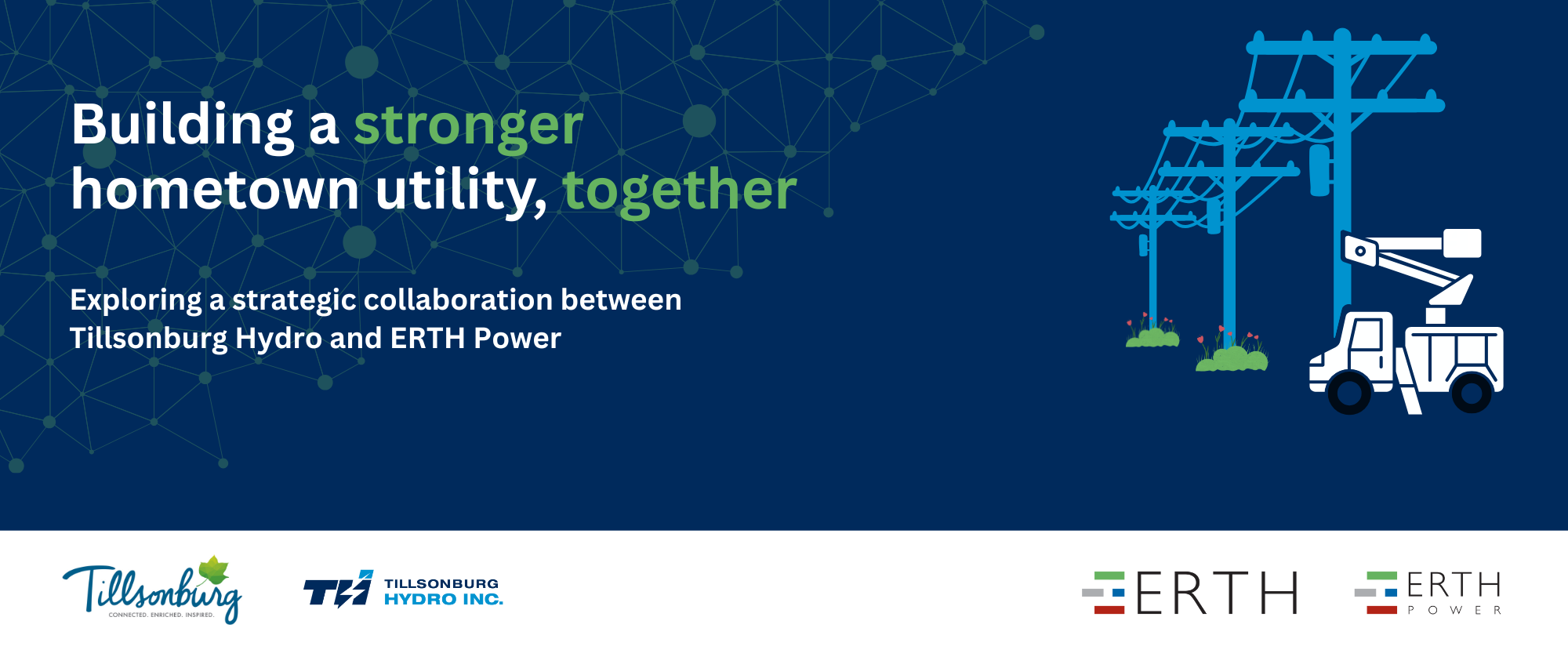 Building a stronger hometown utility, together

Exploring a strategic collaboration between Tillsonburg Hydro and ERTH Power

Tillsonburg
CONNECTED. ENRICHED. INSPIRED.

THI TILLSONBURG HYDRO INC.

ERTH

ERTH POWER